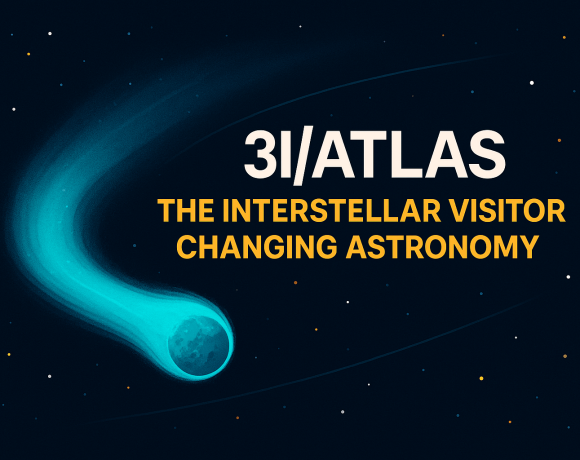 3I/ATLAS

THE INTERSTELLAR VISITOR CHANGING ASTRONOMY